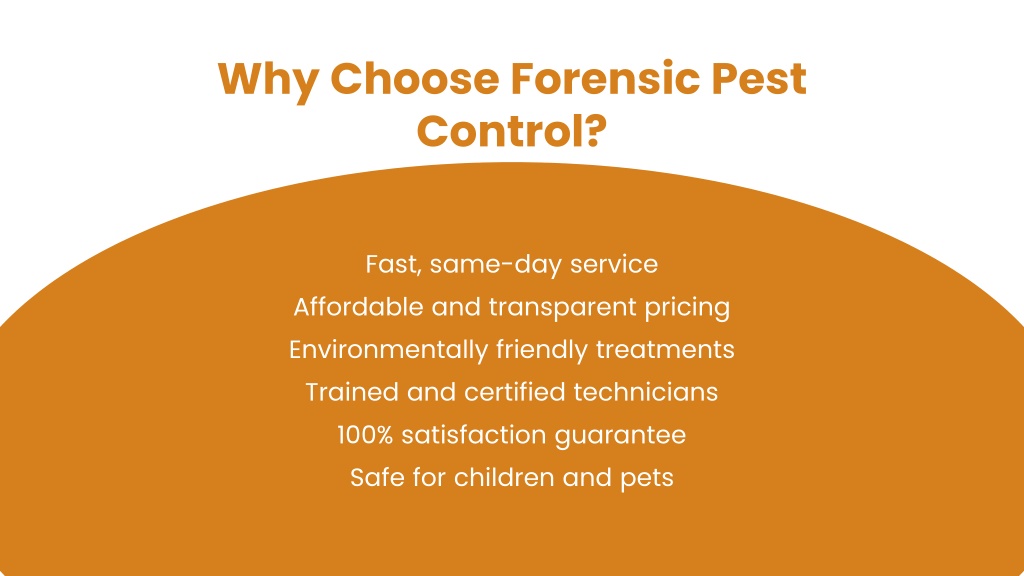 Why Choose Forensic Pest Control?

Fast, same-day service
Affordable and transparent pricing
Environmentally friendly treatments
Trained and certified technicians
100% satisfaction guarantee
Safe for children and pets